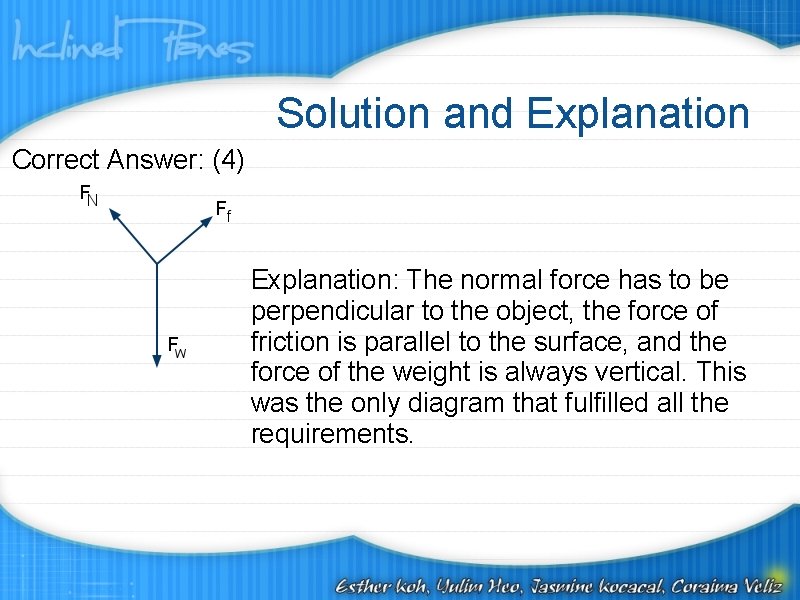 Inclined Planes

Solution and Explanation

Correct Answer: (4)

$F_N$

$F_f$

$F_W$

Explanation: The normal force has to be perpendicular to the object, the force of friction is parallel to the surface, and the force of the weight is always vertical. This was the only diagram that fulfilled all the requirements.

Esther koh, Yulim Heo, Jasmine kocacal, Coraima Veliz